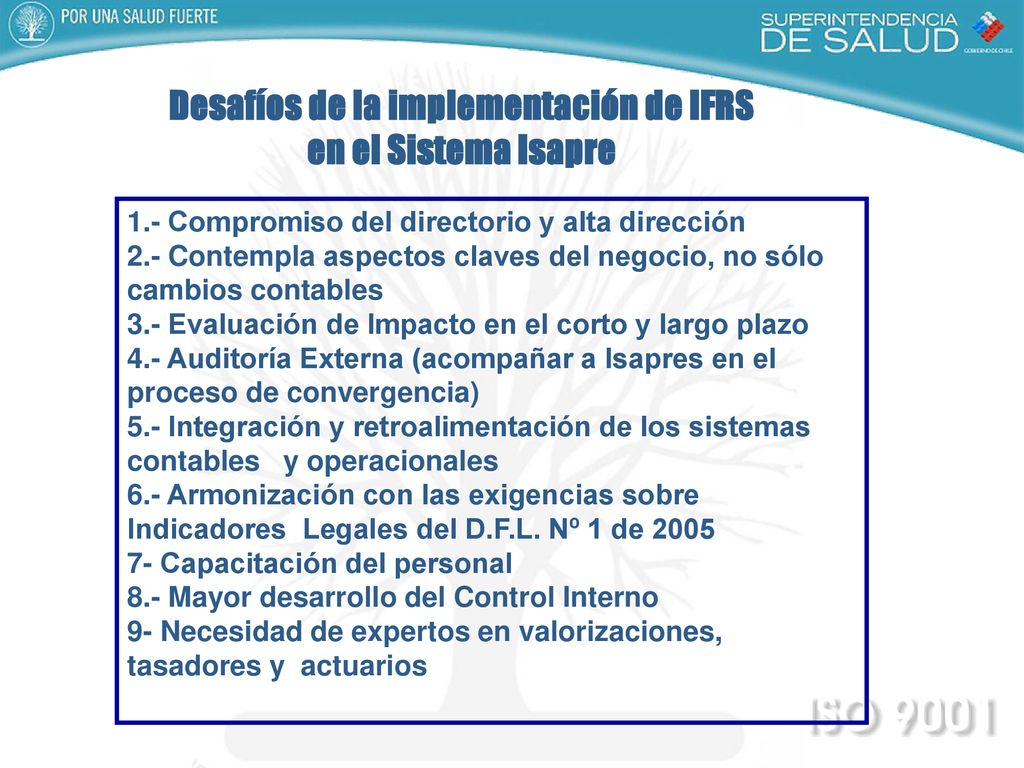 POR UNA SALUD FUERTE

SUPERINTENDENCIA DE SALUD

GOBIERNO DE CHILE

Desafíos de la implementación de IFRS en el Sistema Isapre

1.- Compromiso del directorio y alta dirección
2.- Contempla aspectos claves del negocio, no sólo cambios contables
3.- Evaluación de Impacto en el corto y largo plazo
4.- Auditoría Externa (acompañar a Isapres en el proceso de convergencia)
5.- Integración y retroalimentación de los sistemas contables y operacionales
6.- Armonización con las exigencias sobre Indicadores Legales del D.F.L. Nº 1 de 2005
7- Capacitación del personal
8.- Mayor desarrollo del Control Interno
9- Necesidad de expertos en valorizaciones, tasadores y actuarios

ISO 9001